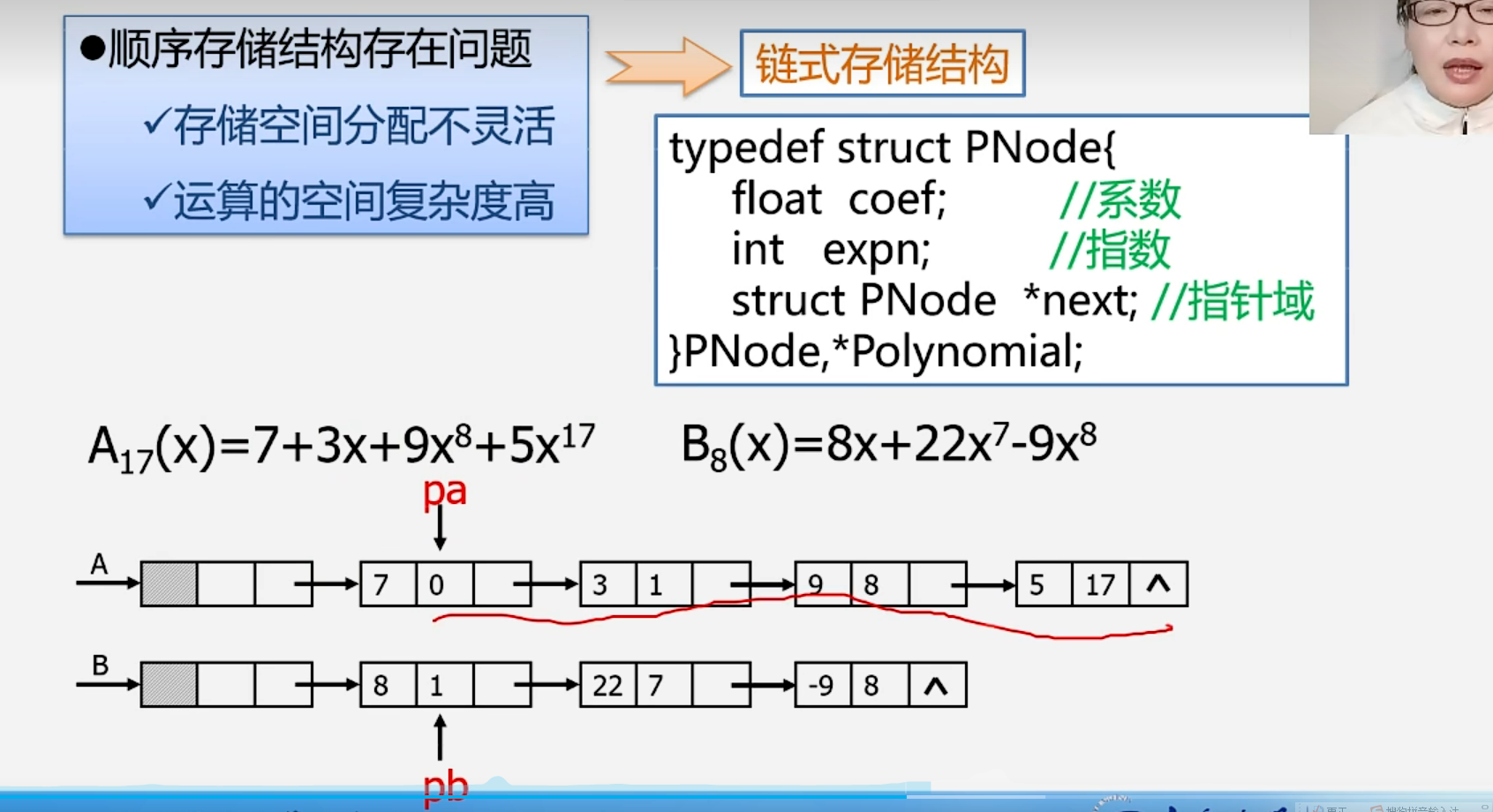 ●顺序存储结构存在问题

✓存储空间分配不灵活

✓运算的空间复杂度高

链式存储结构

typedef struct PNode{
float coef; //系数
int expn; //指数
struct PNode *next; //指针域
}PNode,*Polynomial;

$A_{17}(x)=7+3x+9x^8+5x^{17}$ $B_8(x)=8x+22x^7-9x^8$

pa

A

7 0 3 1 9 8 5 17 ^

B

8 1 22 7 -9 8 ^

pb